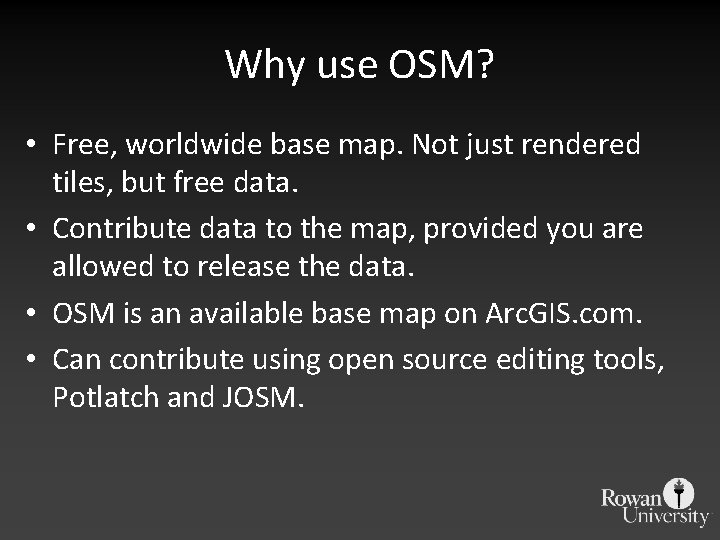 Why use OSM?

• Free, worldwide base map. Not just rendered tiles, but free data.
• Contribute data to the map, provided you are allowed to release the data.
• OSM is an available base map on ArcGIS.com.
• Can contribute using open source editing tools, Potlatch and JOSM.

Rowan University